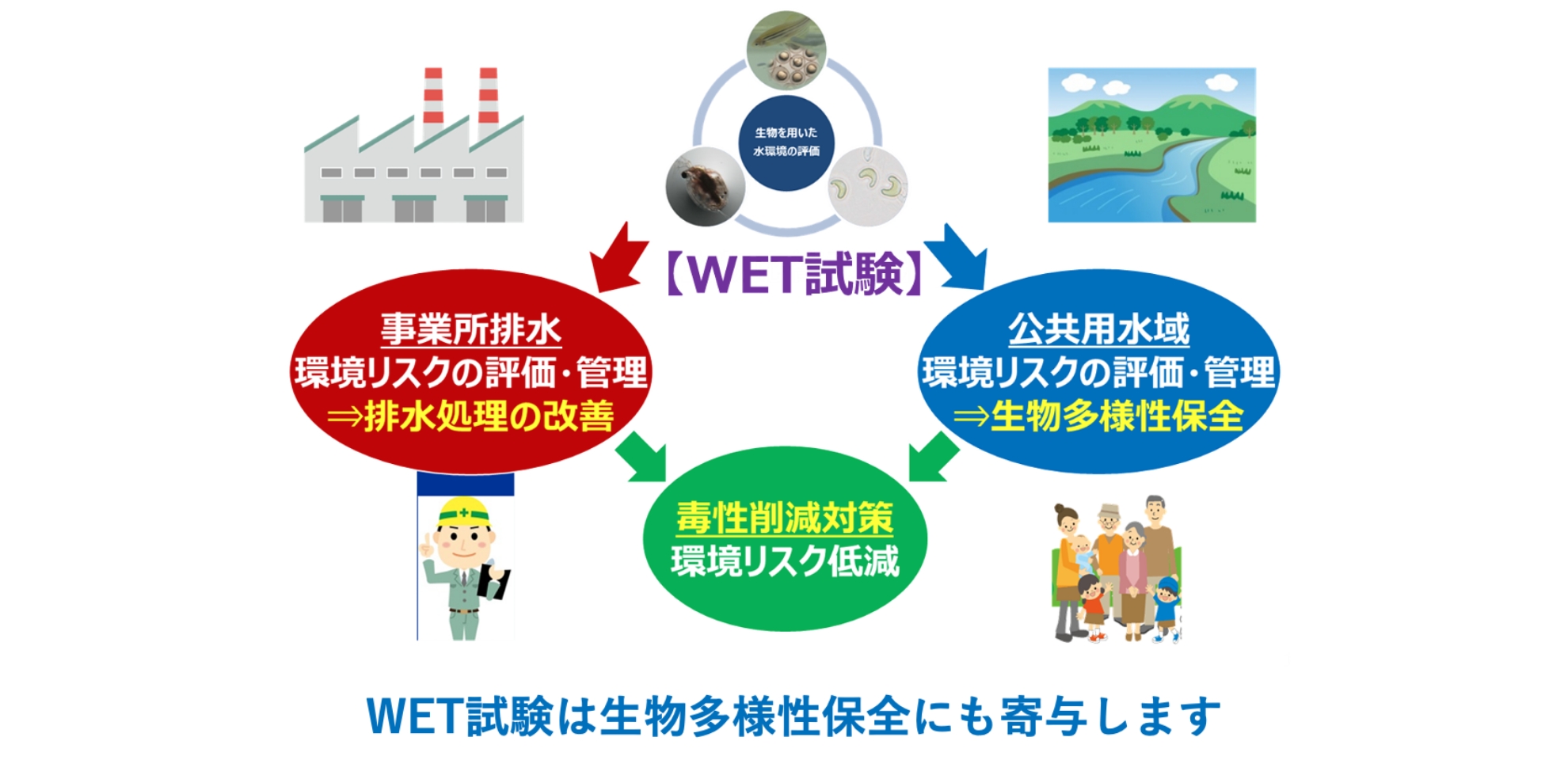 生物を用いた
水環境の評価

【WET試験】

事業所排水
環境リスクの評価・管理
⇒排水処理の改善

公共用水域
環境リスクの評価・管理
⇒生物多様性保全

毒性削減対策
環境リスク低減

WET試験は生物多様性保全にも寄与します